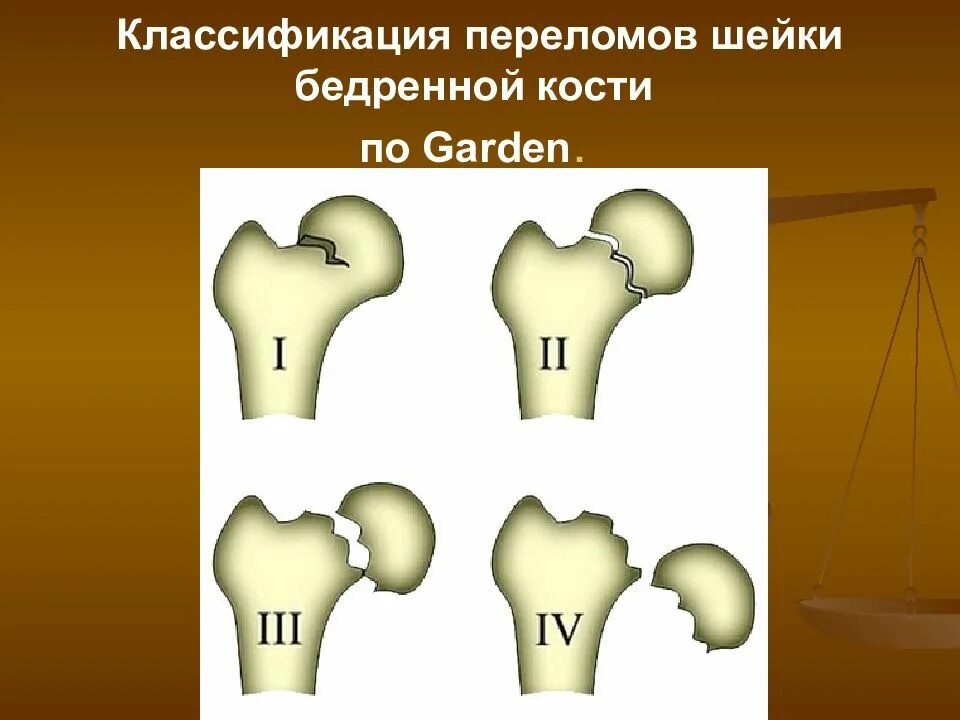 Классификация переломов шейки бедренной кости

по Garden.

I

II

III

IV